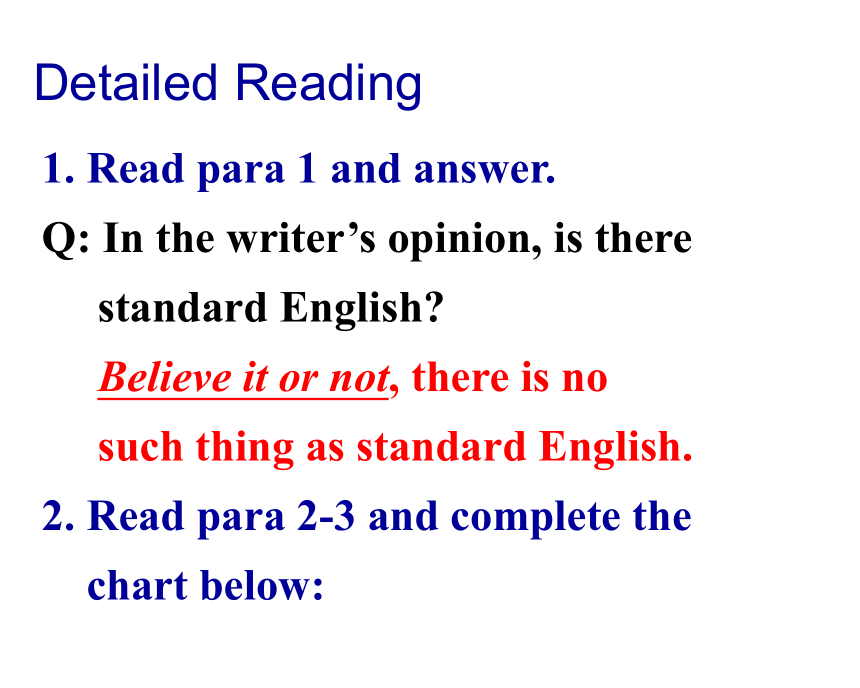 Detailed Reading

1. Read para 1 and answer.

Q: In the writer’s opinion, is there standard English?

Believe it or not, there is no such thing as standard English.

2. Read para 2-3 and complete the chart below: